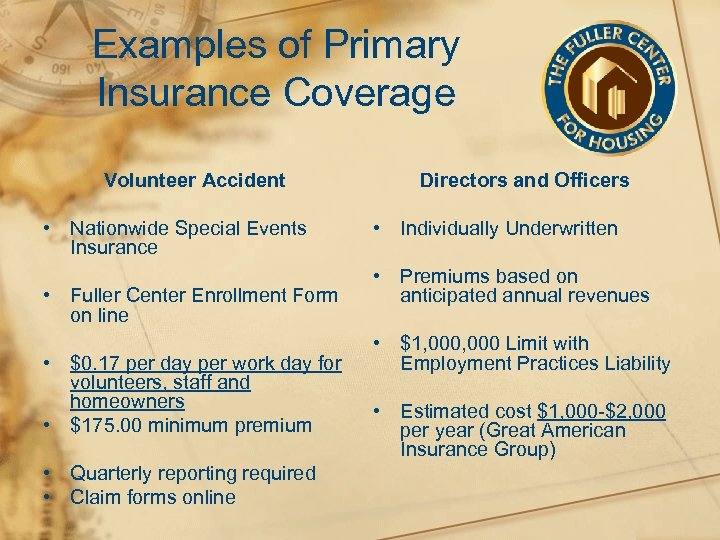 Examples of Primary Insurance Coverage

THE FULLER CENTER FOR HOUSING

Volunteer Accident

• Nationwide Special Events Insurance

• Fuller Center Enrollment Form on line

• $0.17 per day per work day for volunteers, staff and homeowners

• $175.00 minimum premium

• Quarterly reporting required

• Claim forms online

Directors and Officers

• Individually Underwritten

• Premiums based on anticipated annual revenues

• $1,000,000 Limit with Employment Practices Liability

• Estimated cost $1,000-$2,000 per year (Great American Insurance Group)